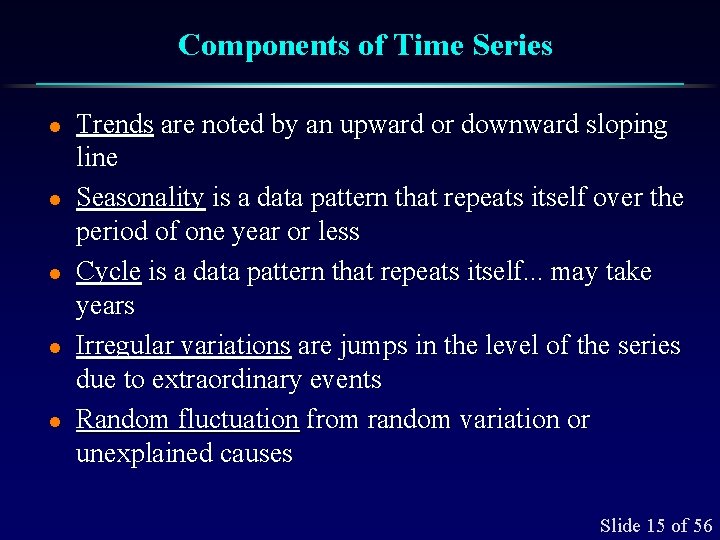 Components of Time Series

- Trends are noted by an upward or downward sloping line
- Seasonality is a data pattern that repeats itself over the period of one year or less
- Cycle is a data pattern that repeats itself... may take years
- Irregular variations are jumps in the level of the series due to extraordinary events
- Random fluctuation from random variation or unexplained causes

Slide 15 of 56